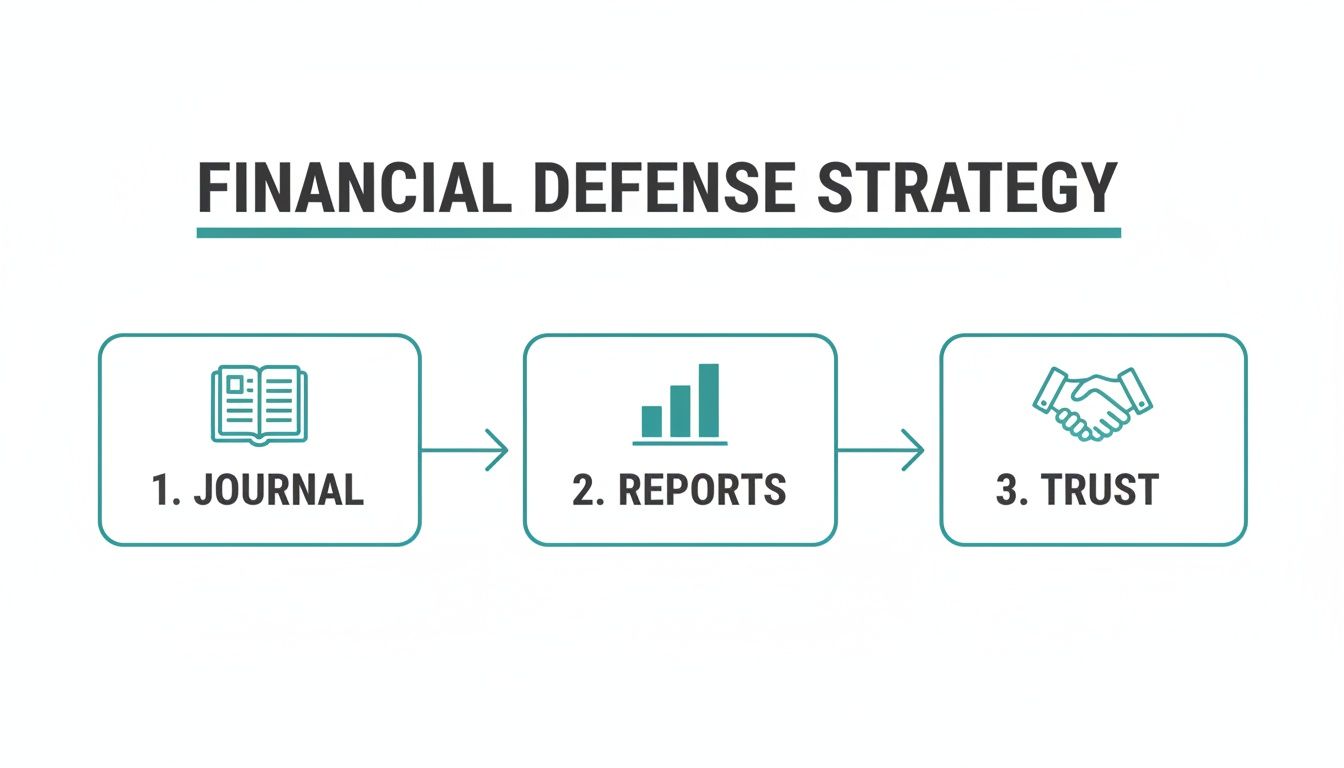 FINANCIAL DEFENSE STRATEGY

1. JOURNAL

2. REPORTS

3. TRUST